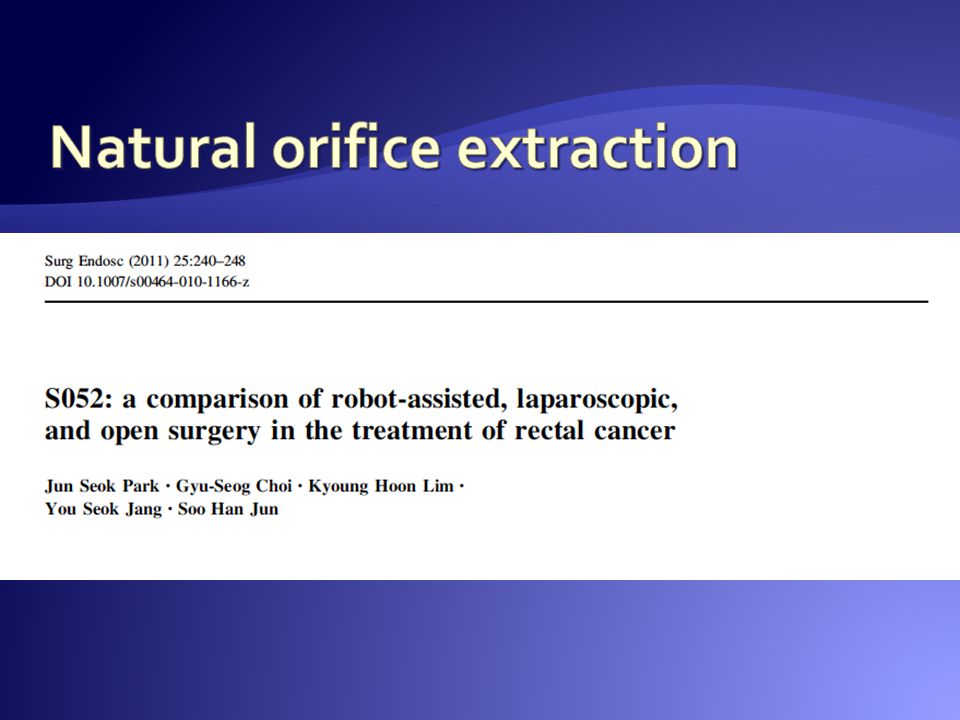 Natural orifice extraction

Surg Endosc (2011) 25:240–248
DOI 10.1007/s00464-010-1166-z

S052: a comparison of robot-assisted, laparoscopic, and open surgery in the treatment of rectal cancer

Jun Seok Park · Gyu-Seog Choi · Kyoung Hoon Lim · You Seok Jang · Soo Han Jun